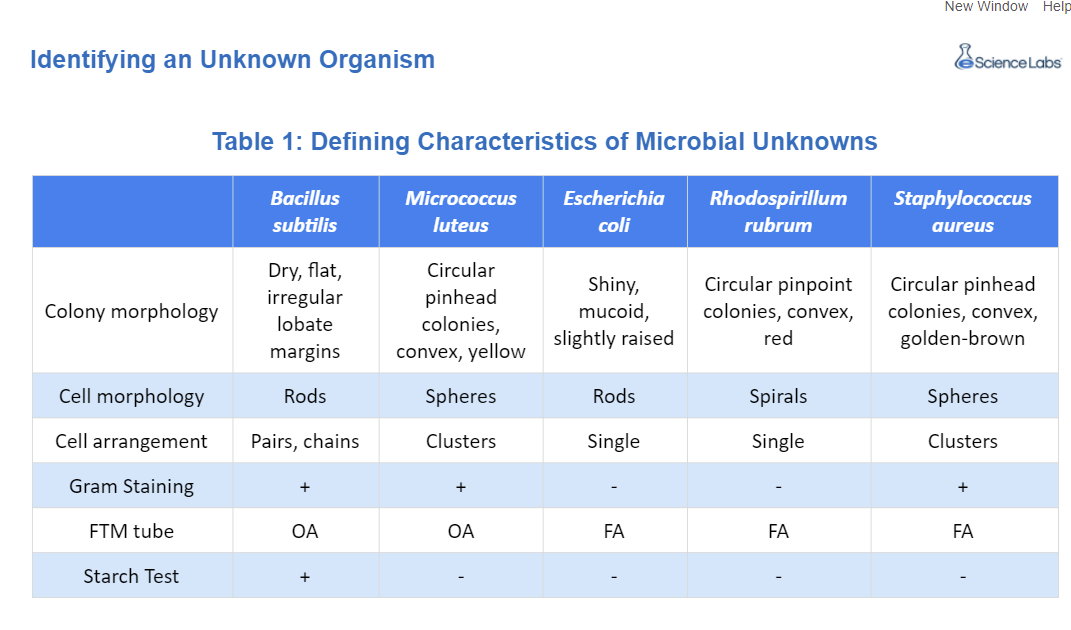 New Window Help

Identifying an Unknown Organism

eScience Labs

Table 1: Defining Characteristics of Microbial Unknowns

| | Bacillus subtilis | Micrococcus luteus | Escherichia coli | Rhodospirillum rubrum | Staphylococcus aureus |
|---|---|---|---|---|---|
| Colony morphology | Dry, flat, irregular lobate margins | Circular pinhead colonies, convex, yellow | Shiny, mucoid, slightly raised | Circular pinpoint colonies, convex, red | Circular pinhead colonies, convex, golden-brown |
| Cell morphology | Rods | Spheres | Rods | Spirals | Spheres |
| Cell arrangement | Pairs, chains | Clusters | Single | Single | Clusters |
| Gram Staining | + | + | - | - | + |
| FTM tube | OA | OA | FA | FA | FA |
| Starch Test | + | - | - | - | - |